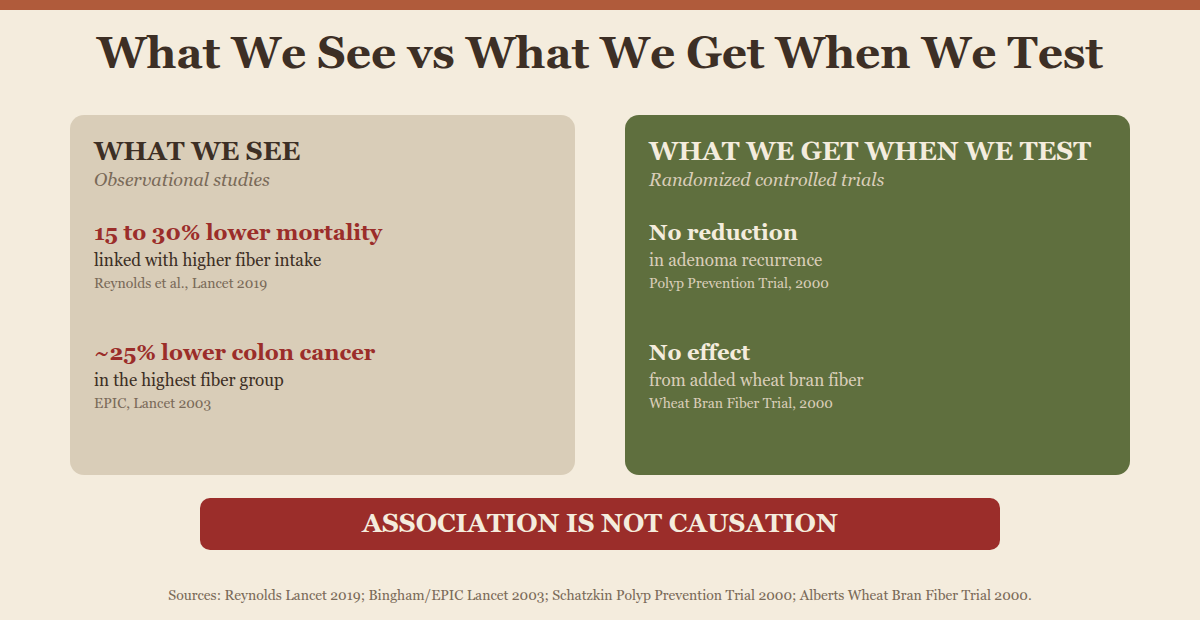 What We See vs What We Get When We Test

WHAT WE SEE
Observational studies

15 to 30% lower mortality
linked with higher fiber intake
Reynolds et al., Lancet 2019

~25% lower colon cancer
in the highest fiber group
EPIC, Lancet 2003

WHAT WE GET WHEN WE TEST
Randomized controlled trials

No reduction
in adenoma recurrence
Polyp Prevention Trial, 2000

No effect
from added wheat bran fiber
Wheat Bran Fiber Trial, 2000

ASSOCIATION IS NOT CAUSATION

Sources: Reynolds Lancet 2019; Bingham/EPIC Lancet 2003; Schatzkin Polyp Prevention Trial 2000; Alberts Wheat Bran Fiber Trial 2000.